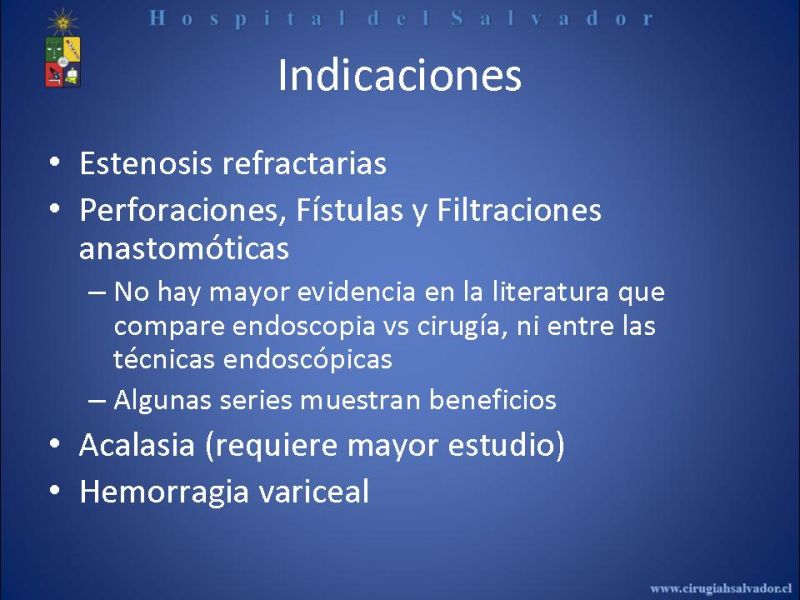 Hospital del Salvador

Indicaciones

• Estenosis refractarias
• Perforaciones, Fístulas y Filtraciones anastomóticas
– No hay mayor evidencia en la literatura que compare endoscopia vs cirugía, ni entre las técnicas endoscópicas
– Algunas series muestran beneficios
• Acalasia (requiere mayor estudio)
• Hemorragia variceal

www.cirugiahsalvador.cl